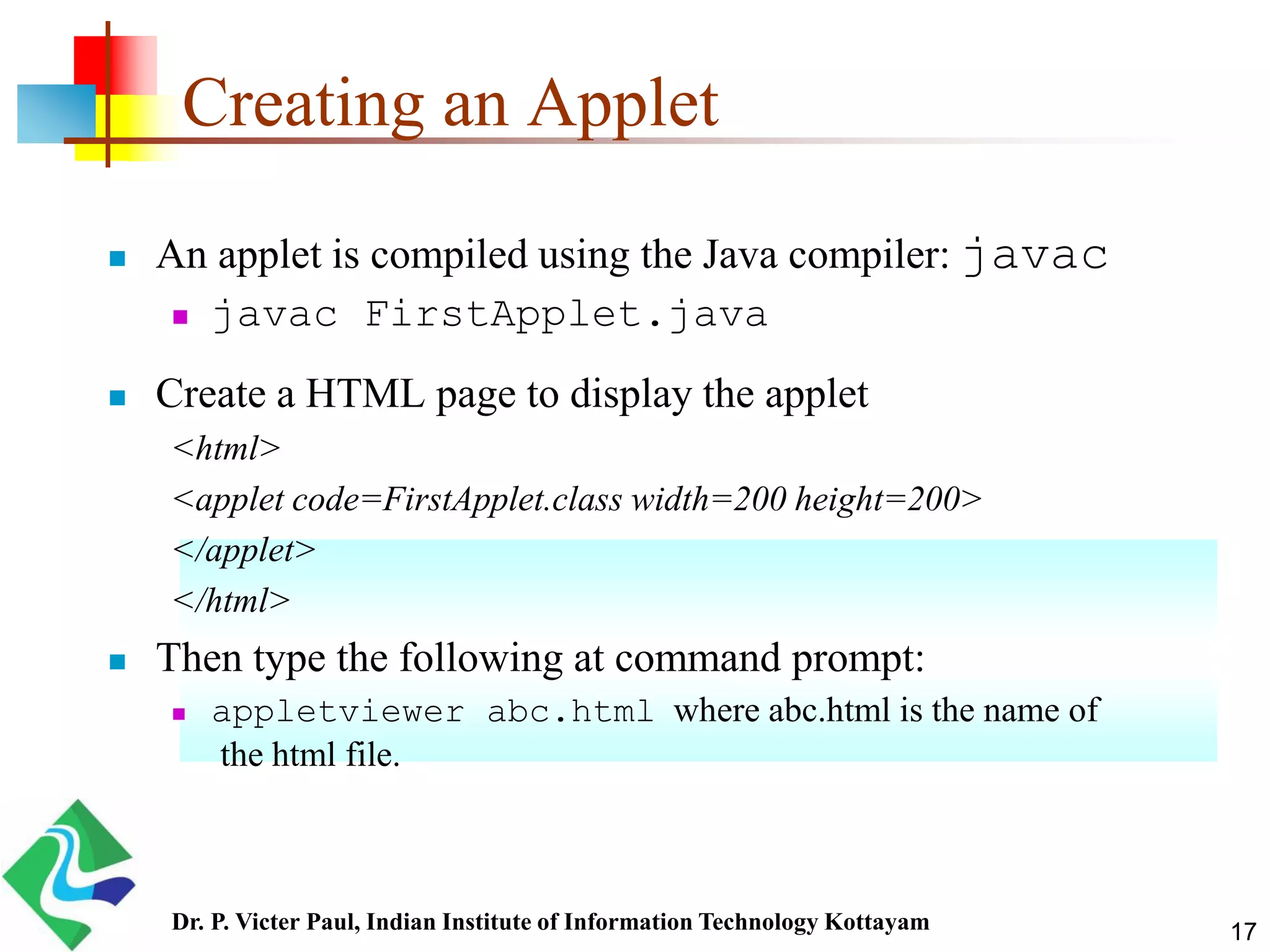 Creating an Applet

An applet is compiled using the Java compiler: javac

javac FirstApplet.java

Create a HTML page to display the applet

<html>

<applet code=FirstApplet.class width=200 height=200>

</applet>

</html>

Then type the following at command prompt:

appletviewer abc.html where abc.html is the name of the html file.

Dr. P. Victer Paul, Indian Institute of Information Technology Kottayam

17